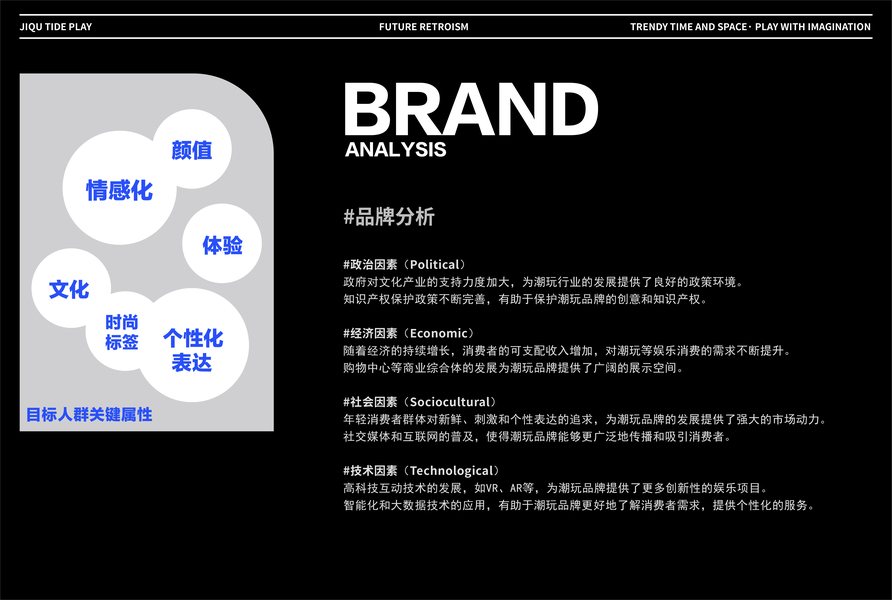 JIQU TIDE PLAY

FUTURE RETROISM

TRENDY TIME AND SPACE · PLAY WITH IMAGINATION

颜值

情感化

体验

文化

时尚标签

个性化表达

目标人群关键属性

BRAND

ANALYSIS

#品牌分析

#政治因素（Political）
政府对文化产业的支持力度加大，为潮玩行业的发展提供了良好的政策环境。
知识产权保护政策不断完善，有助于保护潮玩品牌的创意和知识产权。

#经济因素（Economic）
随着经济的持续增长，消费者的可支配收入增加，对潮玩等娱乐消费的需求不断提升。
购物中心等商业综合体的发展为潮玩品牌提供了广阔的展示空间。

#社会因素（Sociocultural）
年轻消费者群体对新鲜、刺激和个性表达的追求，为潮玩品牌的发展提供了强大的市场动力。
社交媒体和互联网的普及，使得潮玩品牌能够更广泛地传播和吸引消费者。

#技术因素（Technological）
高科技互动技术的发展，如VR、AR等，为潮玩品牌提供了更多创新性的娱乐项目。
智能化和大数据技术的应用，有助于潮玩品牌更好地了解消费者需求，提供个性化的服务。